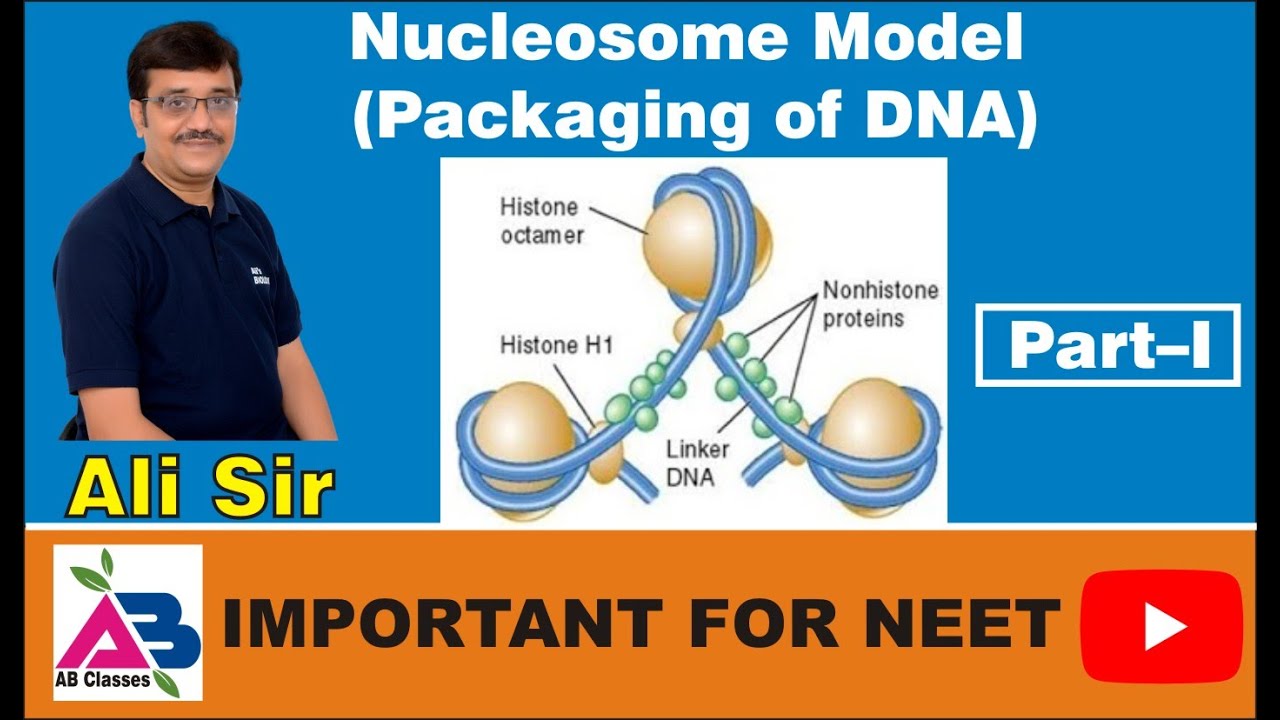 Nucleosome Model
(Packaging of DNA)

Histone octamer

Nonhistone proteins

Histone H1

Linker DNA

Part–I

Ali Sir

AB

AB Classes

IMPORTANT FOR NEET